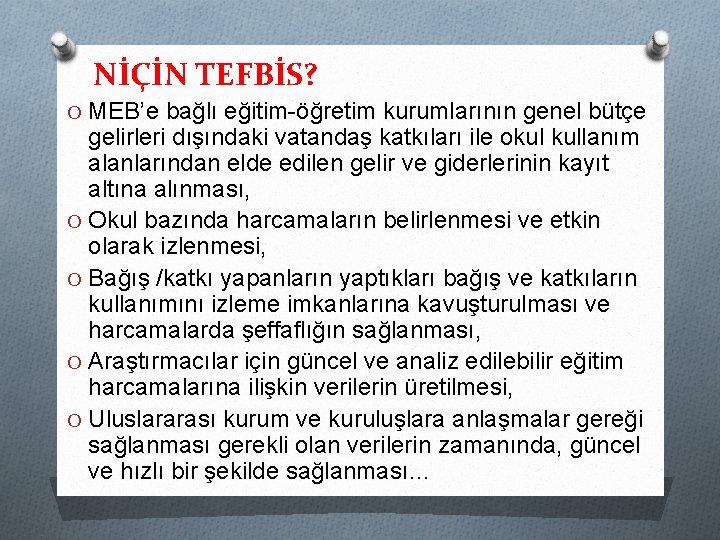 NİÇİN TEFBİS?

O MEB'e bağlı eğitim-öğretim kurumlarının genel bütçe gelirleri dışındaki vatandaş katkıları ile okul kullanım alanlarından elde edilen gelir ve giderlerinin kayıt altına alınması,

O Okul bazında harcamaların belirlenmesi ve etkin olarak izlenmesi,

O Bağış /katkı yapanların yaptıkları bağış ve katkıların kullanımını izleme imkanlarına kavuşturulması ve harcamalarda şeffaflığın sağlanması,

O Araştırmacılar için güncel ve analiz edilebilir eğitim harcamalarına ilişkin verilerin üretilmesi,

O Uluslararası kurum ve kuruluşlara anlaşmalar gereği sağlanması gerekli olan verilerin zamanında, güncel ve hızlı bir şekilde sağlanması...